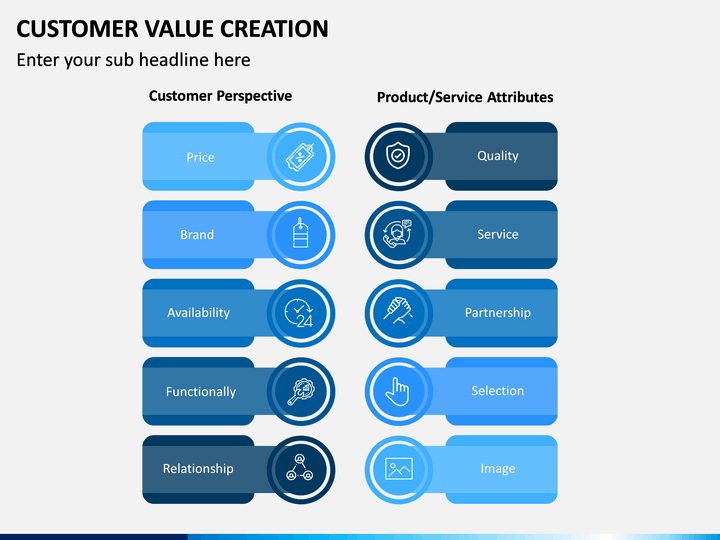 CUSTOMER VALUE CREATION

Enter your sub headline here

Customer Perspective

Price

Brand

Availability

24

Functionally

Relationship

Product/Service Attributes

Quality

Service

Partnership

Selection

Image